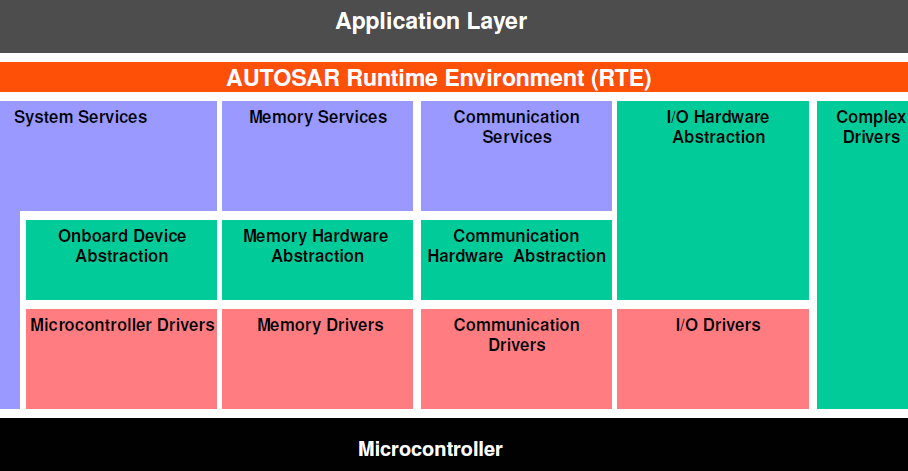 Application Layer

AUTOSAR Runtime Environment (RTE)

System Services

Memory Services

Communication Services

I/O Hardware Abstraction

Complex Drivers

Onboard Device Abstraction

Memory Hardware Abstraction

Communication Hardware Abstraction

Microcontroller Drivers

Memory Drivers

Communication Drivers

I/O Drivers

Microcontroller